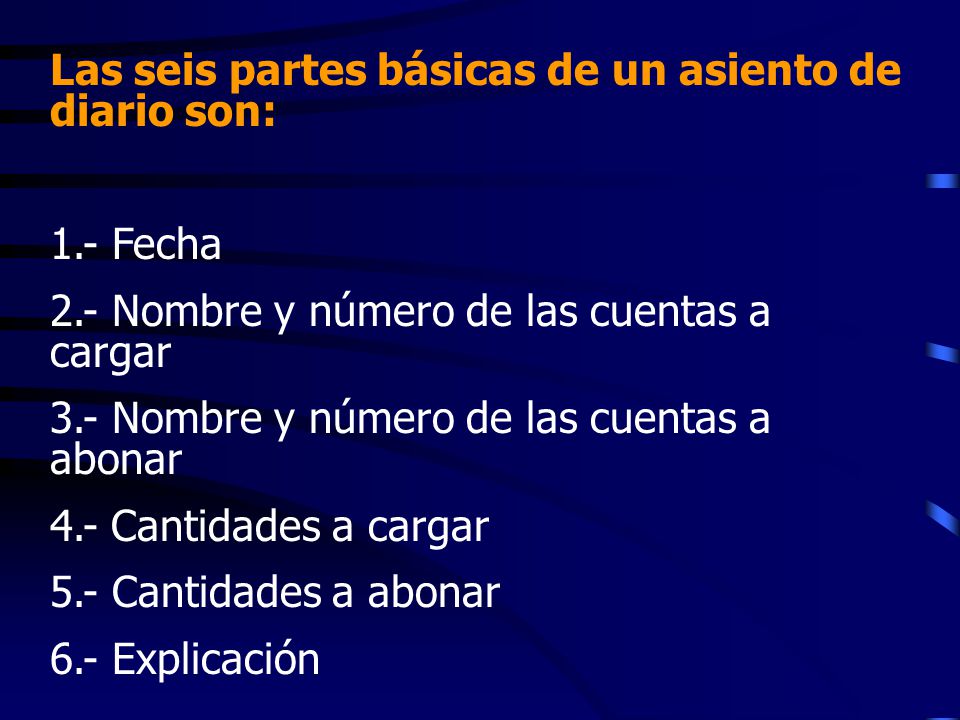 Las seis partes básicas de un asiento de diario son:

1.- Fecha

2.- Nombre y número de las cuentas a cargar

3.- Nombre y número de las cuentas a abonar

4.- Cantidades a cargar

5.- Cantidades a abonar

6.- Explicación